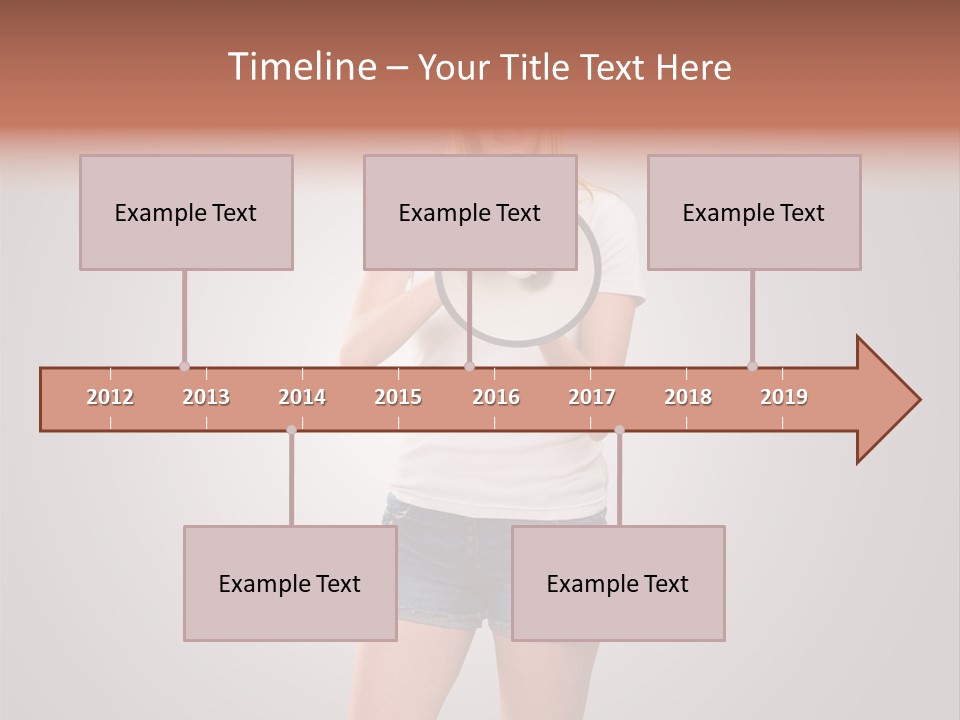 Timeline – Your Title Text Here

Example Text

Example Text

Example Text

2012 2013 2014 2015 2016 2017 2018 2019

Example Text

Example Text